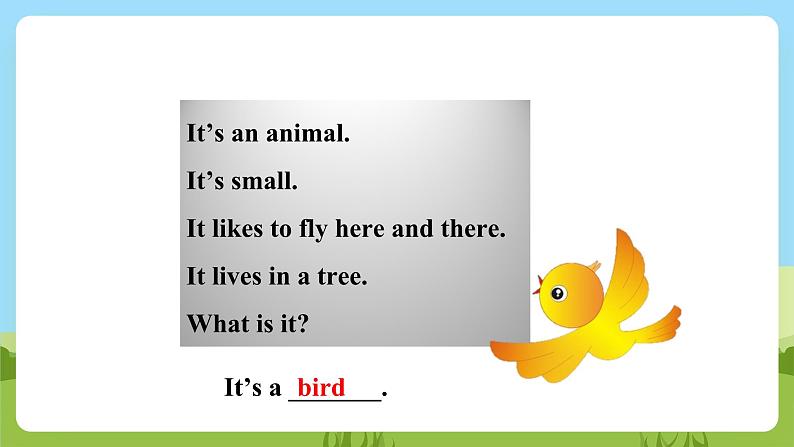 It’s an animal.

It’s small.

It likes to fly here and there.

It lives in a tree.

What is it?

It’s a bird.